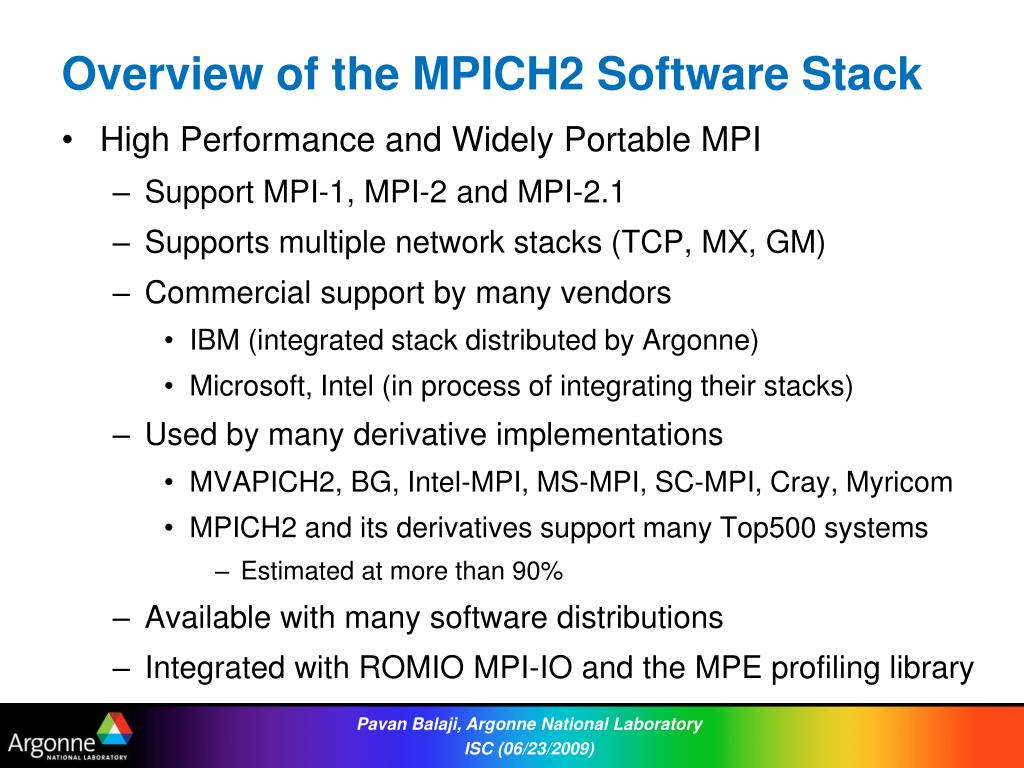 Overview of the MPICH2 Software Stack

• High Performance and Widely Portable MPI
– Support MPI-1, MPI-2 and MPI-2.1
– Supports multiple network stacks (TCP, MX, GM)
– Commercial support by many vendors
• IBM (integrated stack distributed by Argonne)
• Microsoft, Intel (in process of integrating their stacks)
– Used by many derivative implementations
• MVAPICH2, BG, Intel-MPI, MS-MPI, SC-MPI, Cray, Myricom
• MPICH2 and its derivatives support many Top500 systems
– Estimated at more than 90%
– Available with many software distributions
– Integrated with ROMIO MPI-IO and the MPE profiling library

Argonne NATIONAL LABORATORY

Pavan Balaji, Argonne National Laboratory
ISC (06/23/2009)